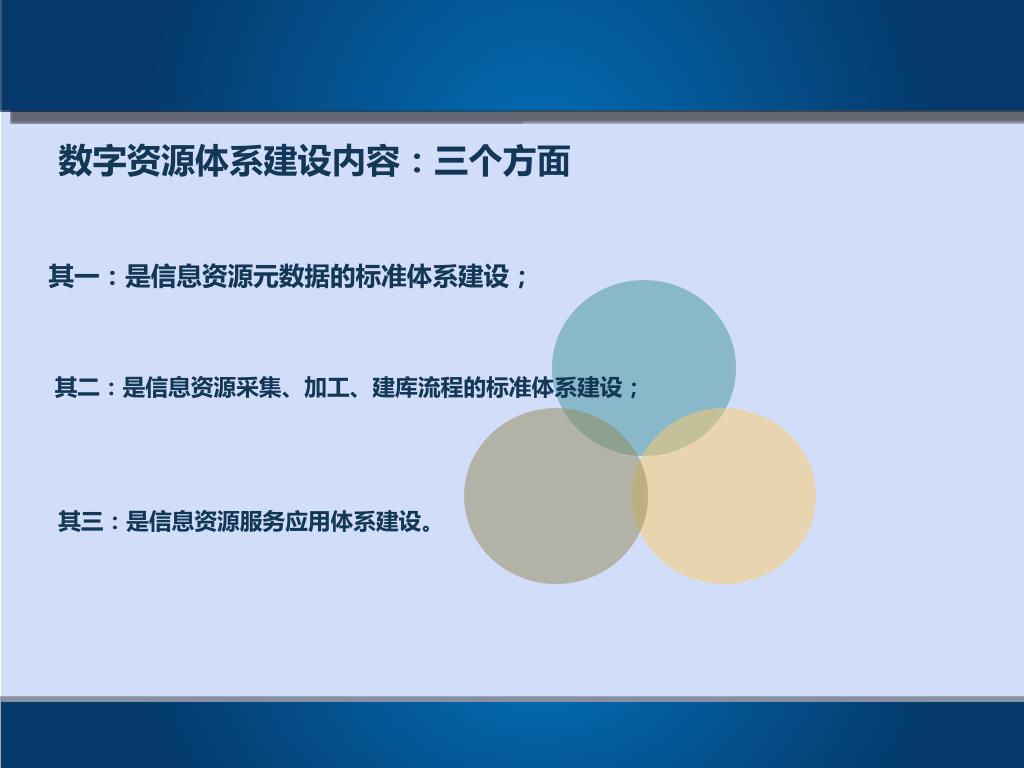 数字资源体系建设内容：三个方面

其一：是信息资源元数据的标准体系建设；

其二：是信息资源采集、加工、建库流程的标准体系建设；

其三：是信息资源服务应用体系建设。